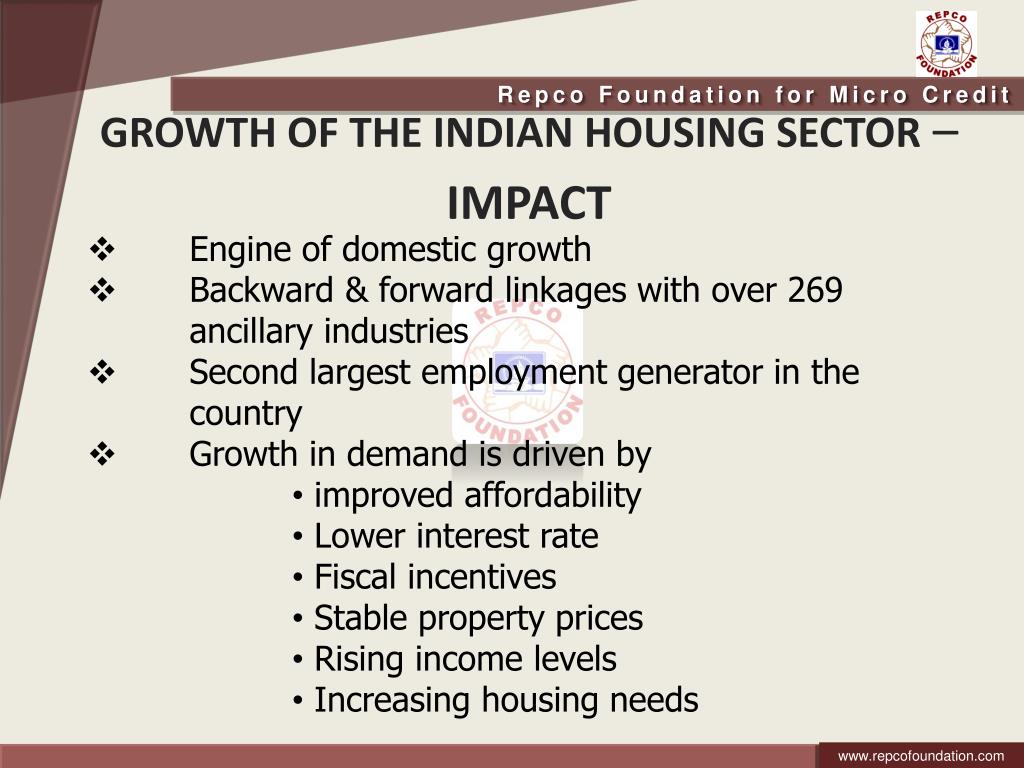 REPCO
FOUNDATION

Repco Foundation for Micro Credit

GROWTH OF THE INDIAN HOUSING SECTOR – IMPACT

❖ Engine of domestic growth
❖ Backward & forward linkages with over 269 ancillary industries
❖ Second largest employment generator in the country
❖ Growth in demand is driven by
• improved affordability
• Lower interest rate
• Fiscal incentives
• Stable property prices
• Rising income levels
• Increasing housing needs

REPCO
FOUNDATION

www.repcofoundation.com